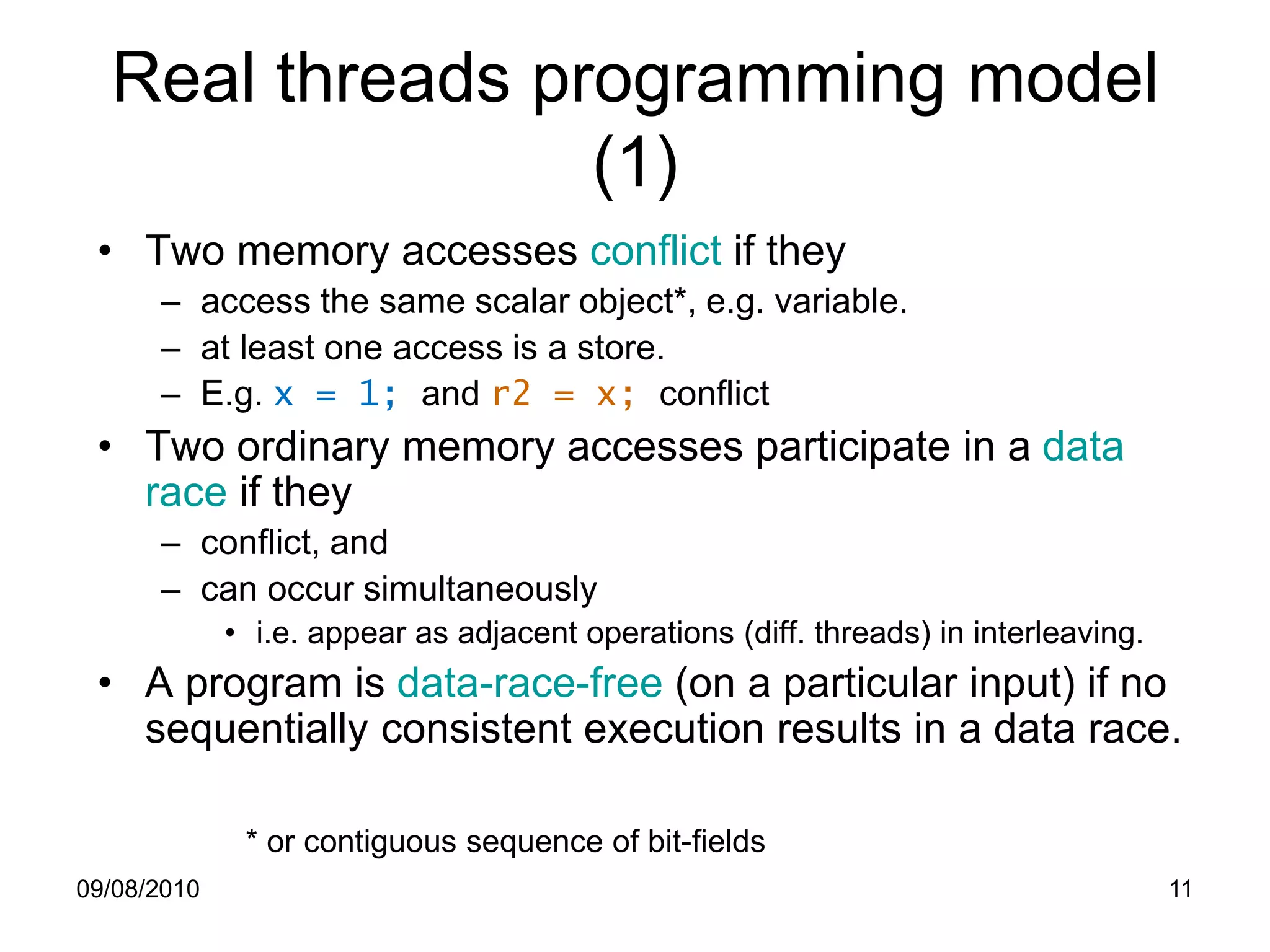 Real threads programming model (1)

• Two memory accesses conflict if they
  – access the same scalar object*, e.g. variable.
  – at least one access is a store.
  – E.g. x = 1; and r2 = x; conflict
• Two ordinary memory accesses participate in a data race if they
  – conflict, and
  – can occur simultaneously
    • i.e. appear as adjacent operations (diff. threads) in interleaving.
• A program is data-race-free (on a particular input) if no sequentially consistent execution results in a data race.

* or contiguous sequence of bit-fields

09/08/2010

11